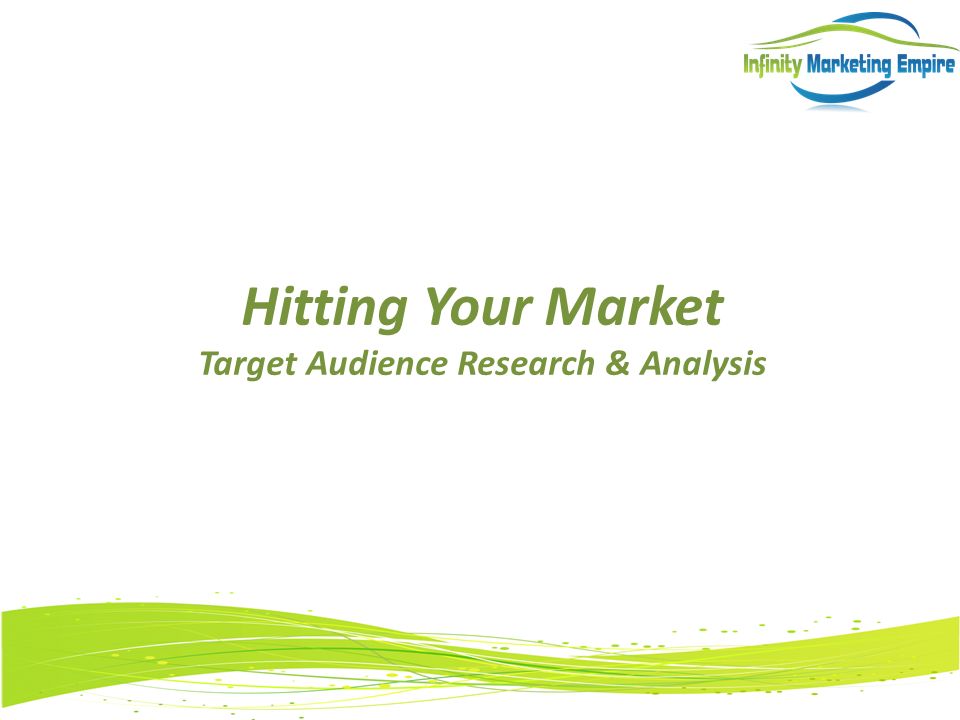 Infinity Marketing Empire

Hitting Your Market
Target Audience Research & Analysis